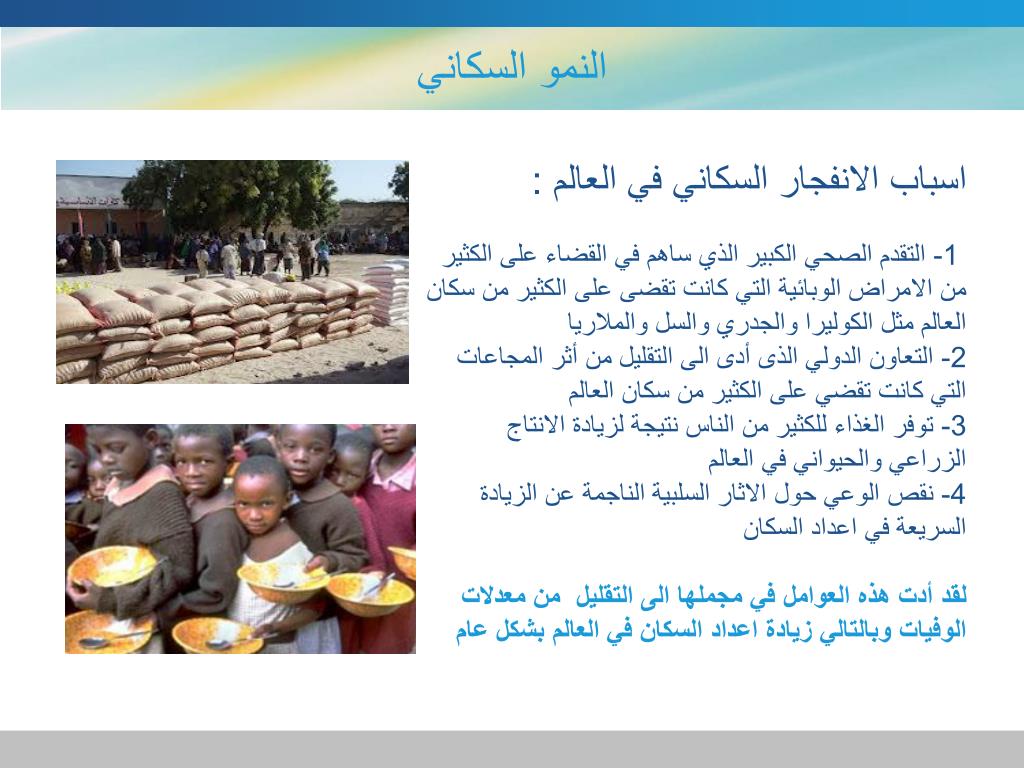 النمو السكاني

اسباب الانفجار السكاني في العالم :

1- التقدم الصحي الكبير الذي ساهم في القضاء على الكثير من الامراض الوبائية التي كانت تقضى على الكثير من سكان العالم مثل الكوليرا والجدري والسل والملاريا
2- التعاون الدولي الذى أدى الى التقليل من أثر المجاعات التي كانت تقضي على الكثير من سكان العالم
3- توفر الغذاء للكثير من الناس نتيجة لزيادة الانتاج الزراعي والحيواني في العالم
4- نقص الوعي حول الاثار السلبية الناجمة عن الزيادة السريعة في اعداد السكان

لقد أدت هذه العوامل في مجملها الى التقليل من معدلات الوفيات وبالتالي زيادة اعداد السكان في العالم بشكل عام